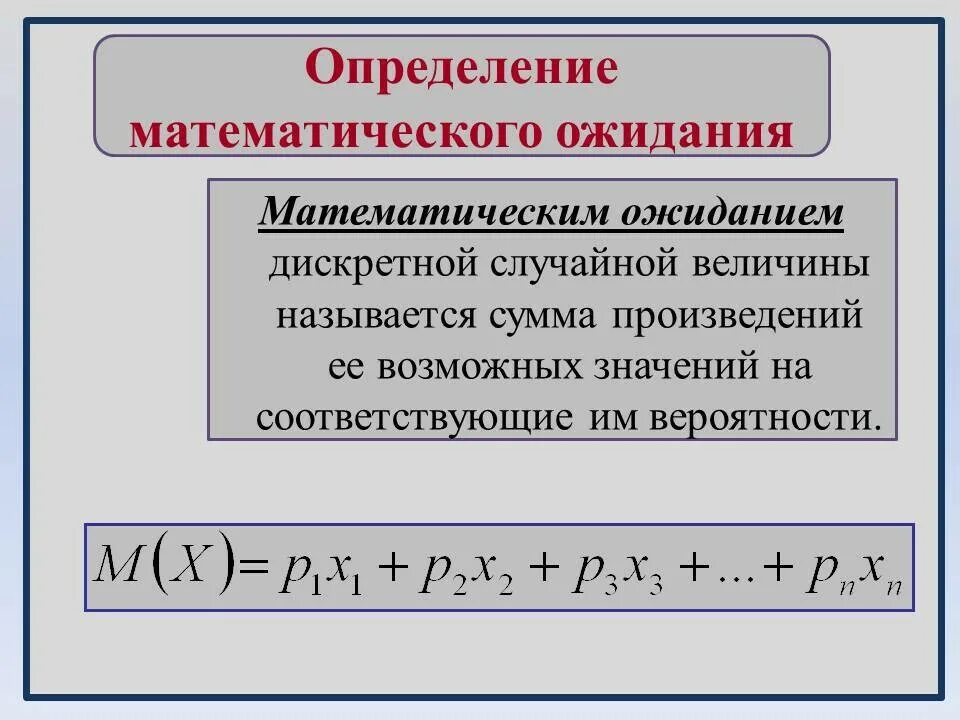 Определение математического ожидания

Математическим ожиданием дискретной случайной величины называется сумма произведений ее возможных значений на соответствующие им вероятности.

$M(X) = p_1x_1 + p_2x_2 + p_3x_3 + ... + p_nx_n$